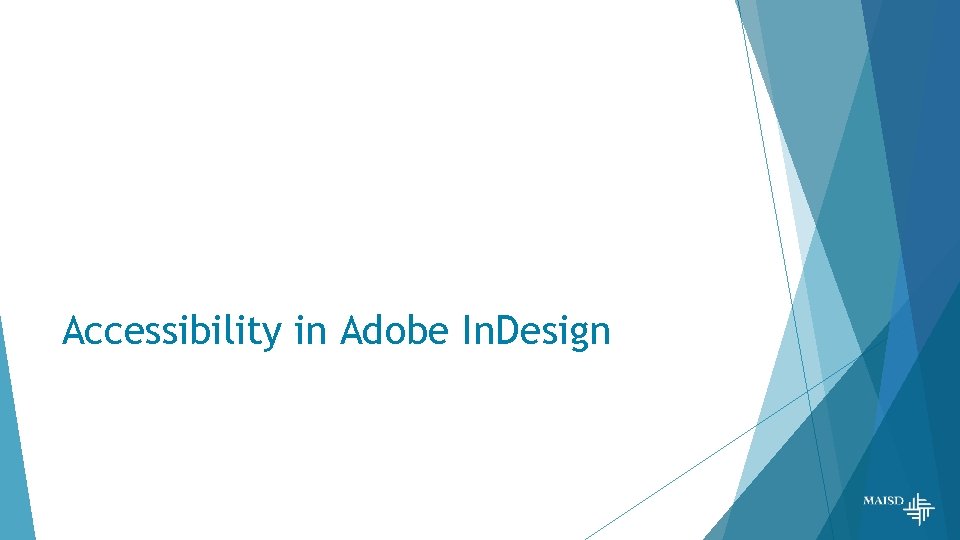 Accessibility in Adobe InDesign

MAISD